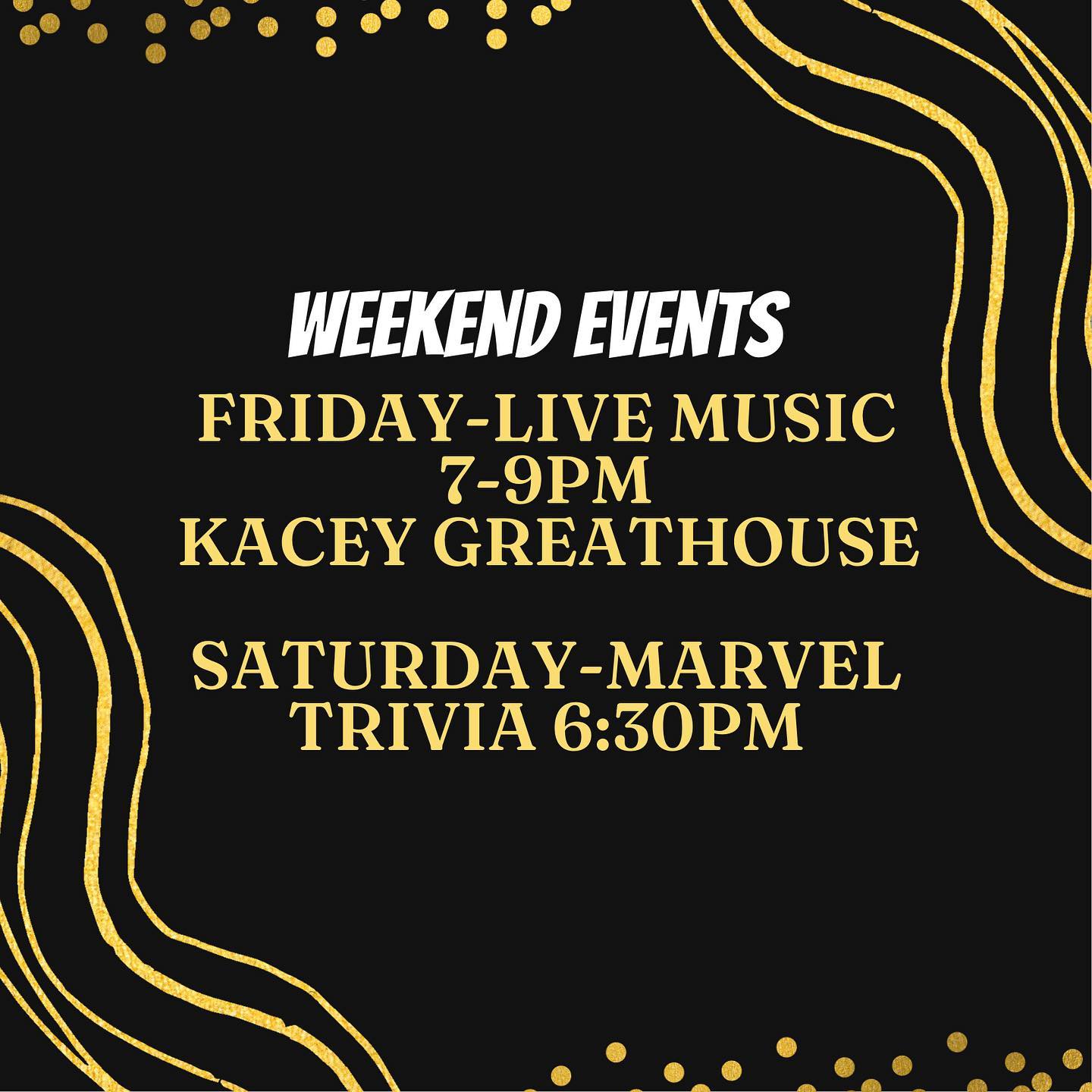 WEEKEND EVENTS

FRIDAY-LIVE MUSIC
7-9PM
KACEY GREATHOUSE

SATURDAY-MARVEL
TRIVIA 6:30PM